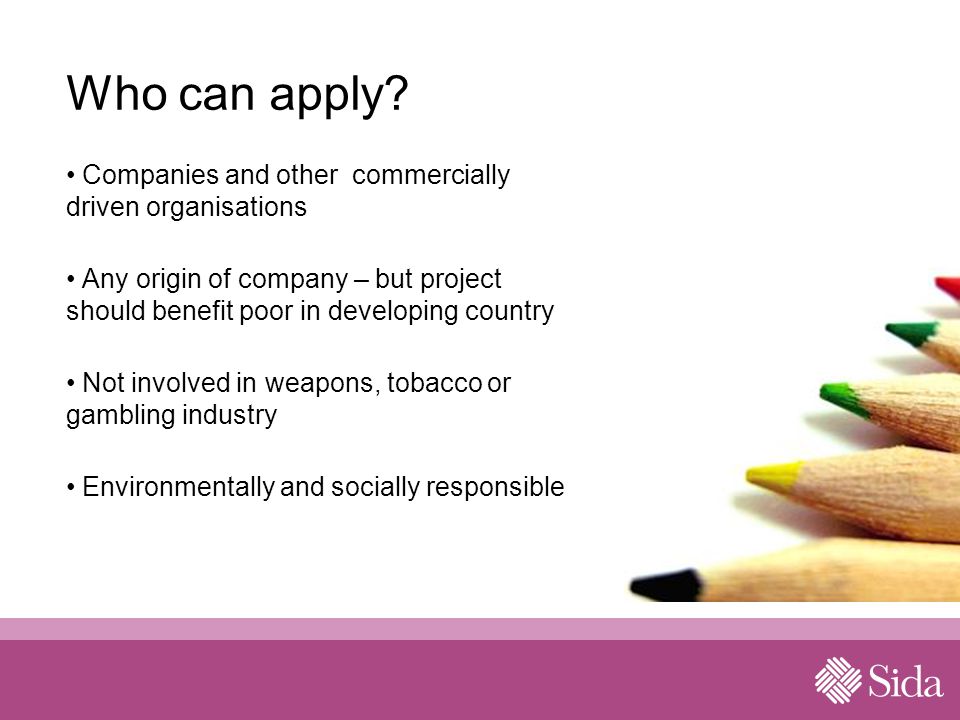 Who can apply?

• Companies and other commercially driven organisations

• Any origin of company – but project should benefit poor in developing country

• Not involved in weapons, tobacco or gambling industry

• Environmentally and socially responsible

Sida